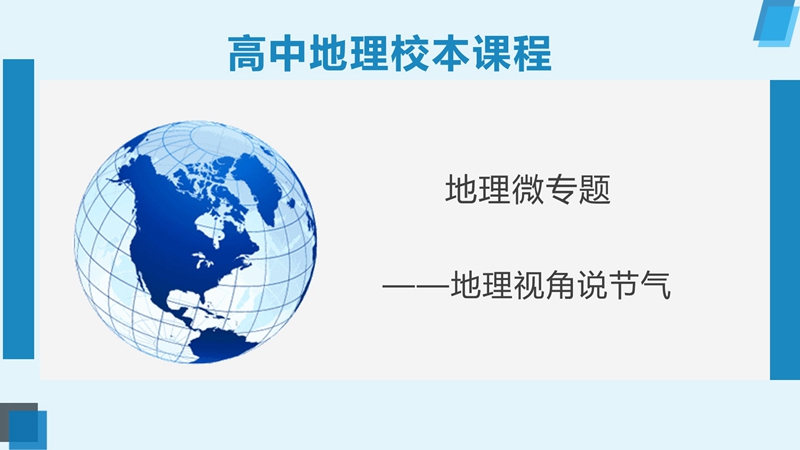 高中地理校本课程

地理微专题

——地理视角说节气